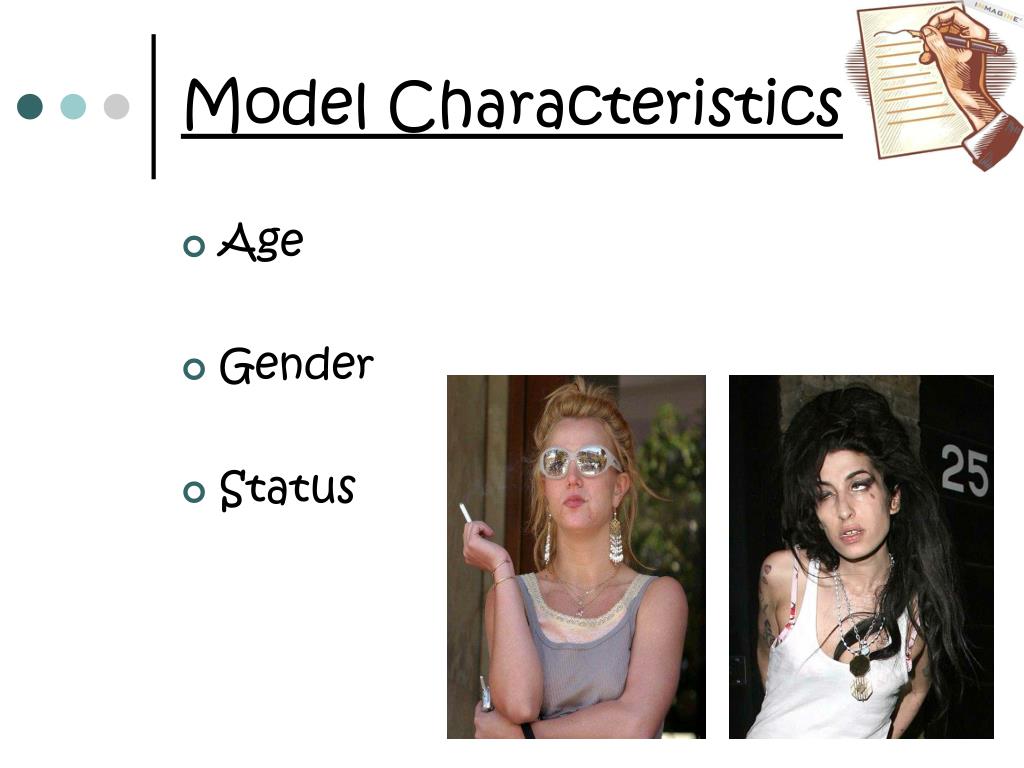 Model Characteristics

Age

Gender

Status

25